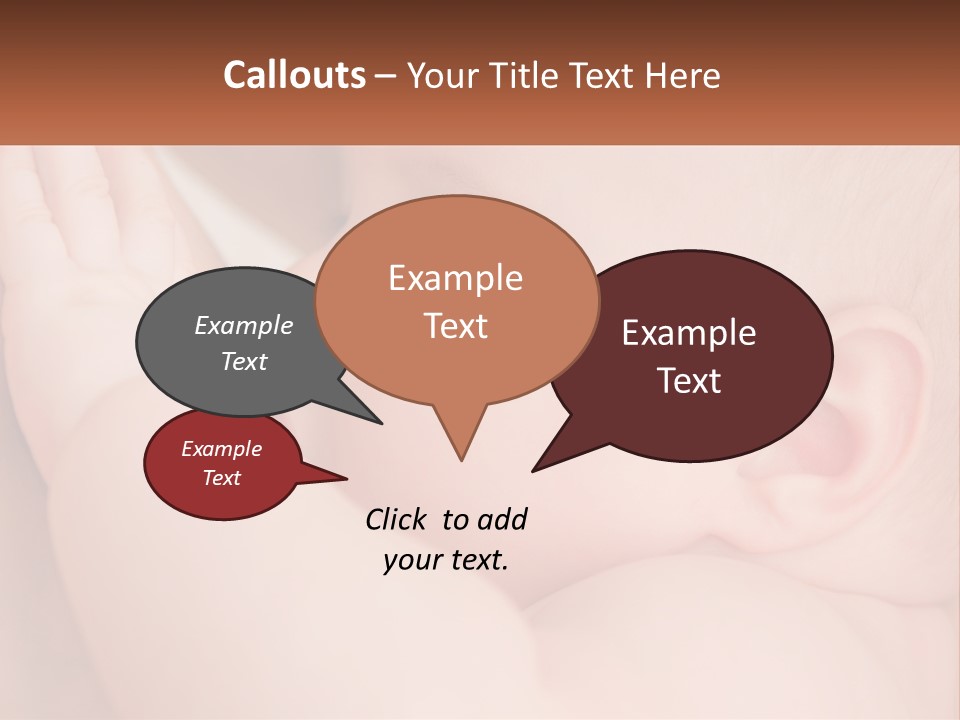 Callouts – Your Title Text Here

Example Text

Example Text

Example Text

Example Text

Click  to add your text.